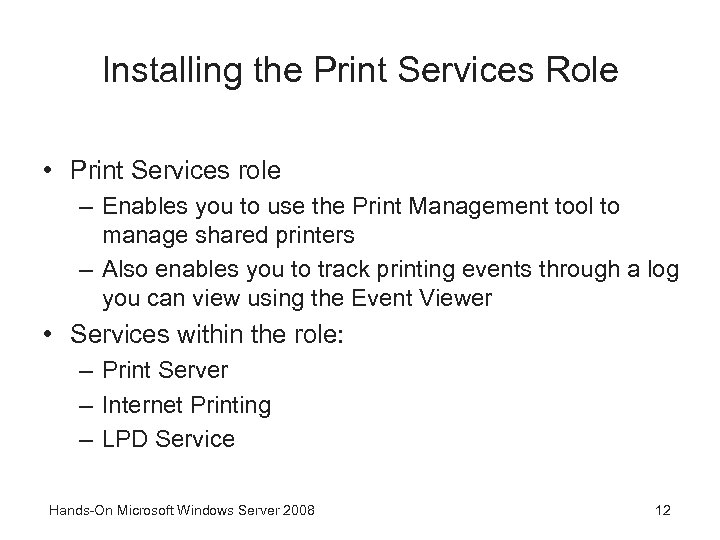 Installing the Print Services Role

• Print Services role
 – Enables you to use the Print Management tool to manage shared printers
 – Also enables you to track printing events through a log you can view using the Event Viewer
• Services within the role:
 – Print Server
 – Internet Printing
 – LPD Service

Hands-On Microsoft Windows Server 2008

12